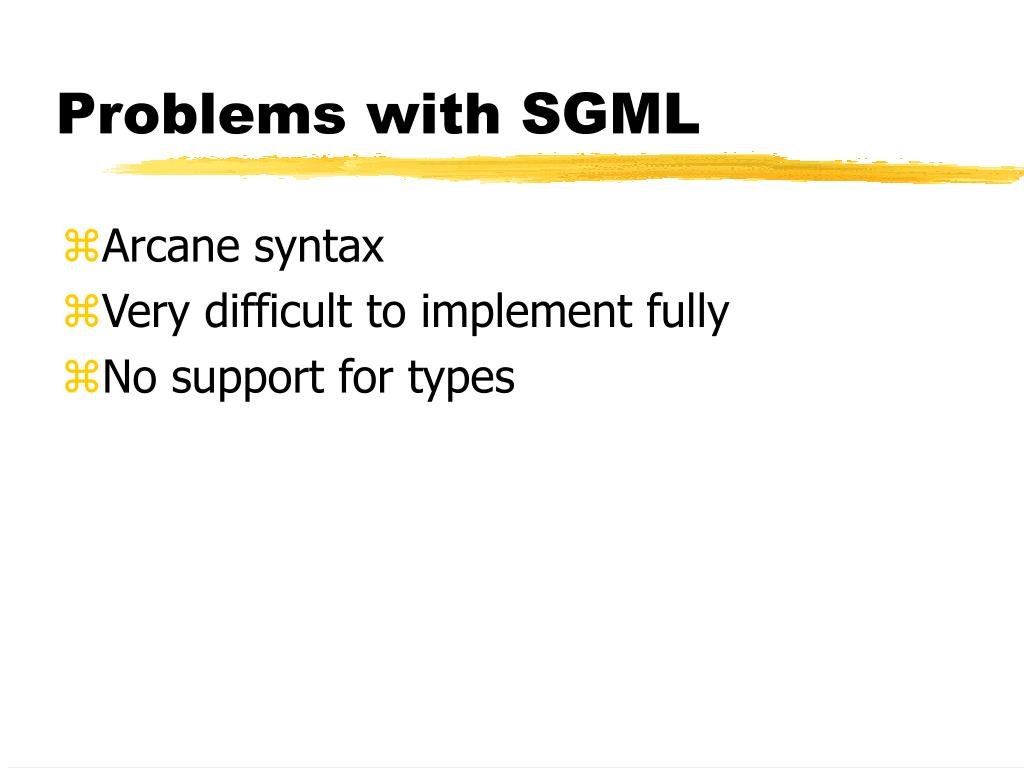 Problems with SGML

⌘Arcane syntax
⌘Very difficult to implement fully
⌘No support for types